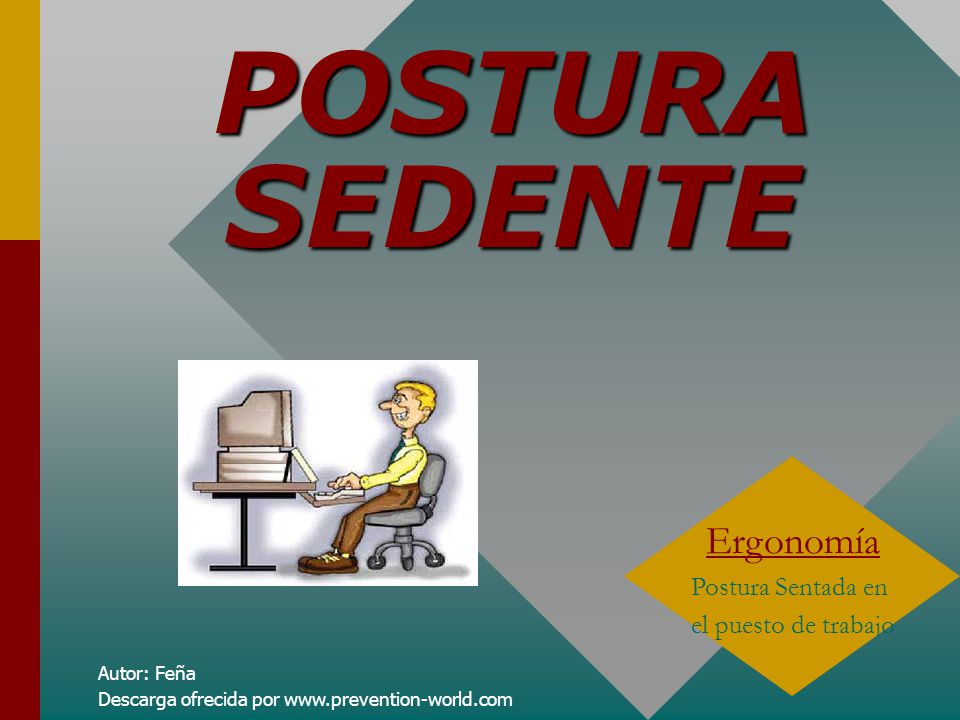 POSTURA SEDENTE

Ergonomía

Postura Sentada en el puesto de trabajo

Autor: Feña
Descarga ofrecida por www.prevention-world.com